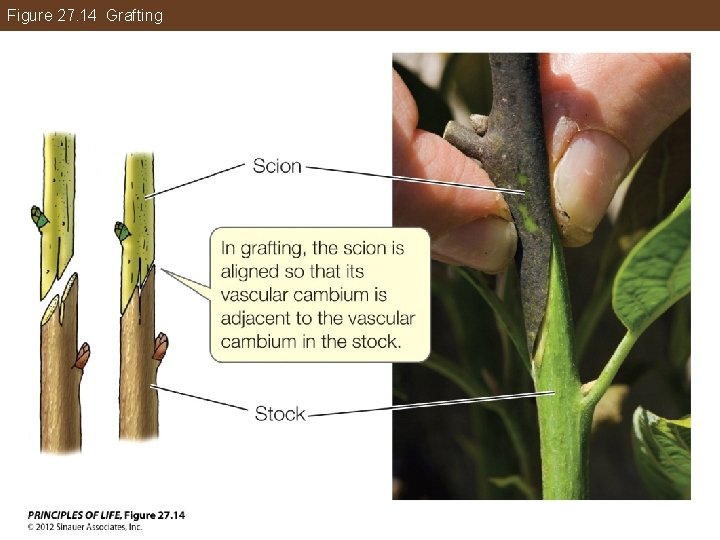 Figure 27.14 Grafting

Scion

In grafting, the scion is aligned so that its vascular cambium is adjacent to the vascular cambium in the stock.

Stock

PRINCIPLES OF LIFE, Figure 27.14
© 2012 Sinauer Associates, Inc.